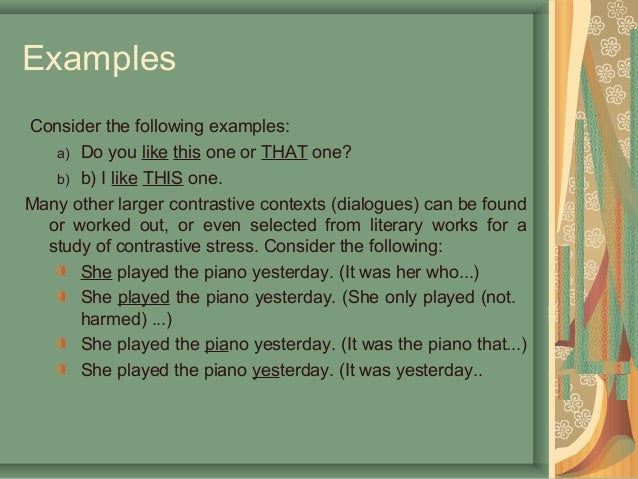 Examples

Consider the following examples:

a) Do you like this one or THAT one?

b) b) I like THIS one.

Many other larger contrastive contexts (dialogues) can be found or worked out, or even selected from literary works for a study of contrastive stress. Consider the following:

• She played the piano yesterday. (It was her who...)
• She played the piano yesterday. (She only played (not. harmed) ...)
• She played the piano yesterday. (It was the piano that...)
• She played the piano yesterday. (It was yesterday..